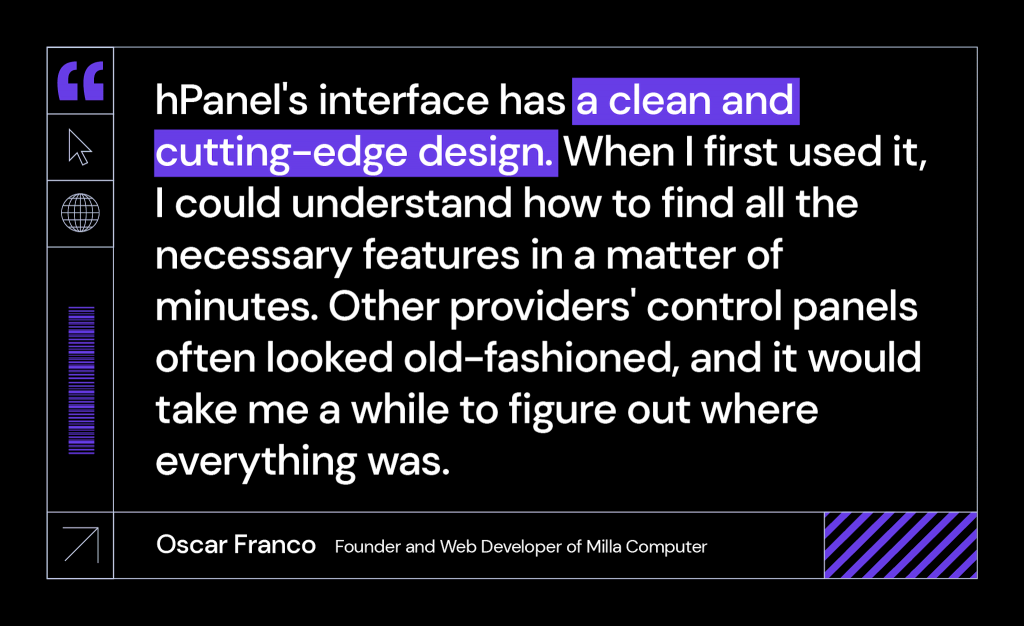 “

hPanel's interface has a clean and cutting-edge design. When I first used it, I could understand how to find all the necessary features in a matter of minutes. Other providers' control panels often looked old-fashioned, and it would take me a while to figure out where everything was.

Oscar Franco Founder and Web Developer of Milla Computer